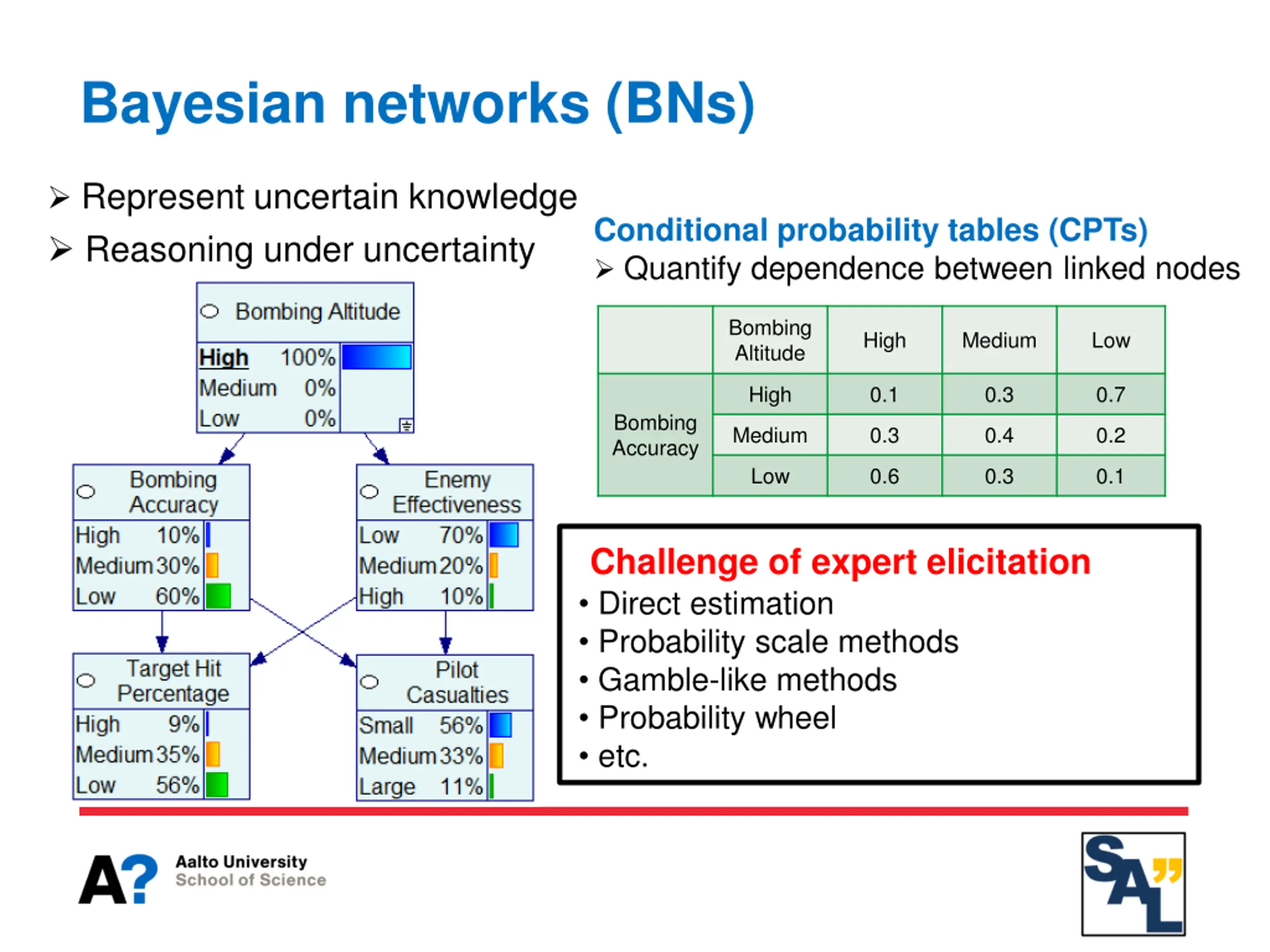 Bayesian networks (BNs)

➢ Represent uncertain knowledge

➢ Reasoning under uncertainty

Bombing Altitude
High 100%
Medium 0%
Low 0%

Bombing Accuracy
High 10%
Medium 30%
Low 60%

Enemy Effectiveness
Low 70%
Medium 20%
High 10%

Target Hit Percentage
High 9%
Medium 35%
Low 56%

Pilot Casualties
Small 56%
Medium 33%
Large 11%

Conditional probability tables (CPTs)

➢ Quantify dependence between linked nodes

| | Bombing Altitude | High | Medium | Low |
|---|---|---|---|---|
| Bombing Accuracy | High | 0.1 | 0.3 | 0.7 |
| | Medium | 0.3 | 0.4 | 0.2 |
| | Low | 0.6 | 0.3 | 0.1 |

Challenge of expert elicitation
• Direct estimation
• Probability scale methods
• Gamble-like methods
• Probability wheel
• etc.

A? Aalto University
School of Science

SAL